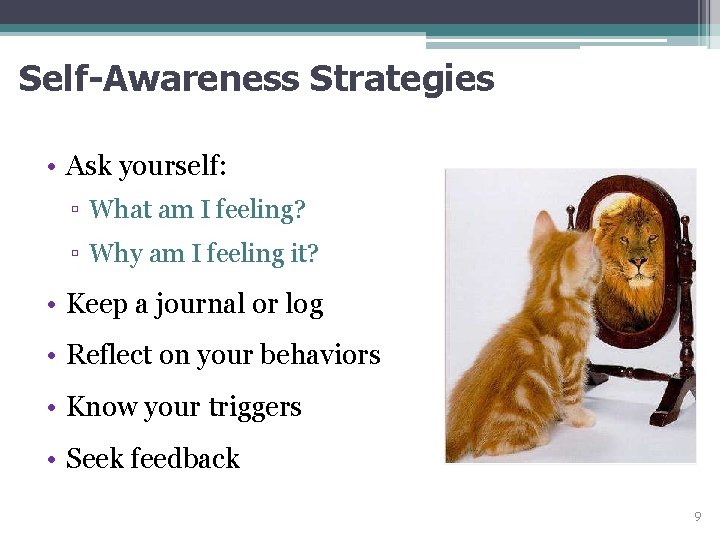 Self-Awareness Strategies

• Ask yourself:
  ▫ What am I feeling?
  ▫ Why am I feeling it?
• Keep a journal or log
• Reflect on your behaviors
• Know your triggers
• Seek feedback

9